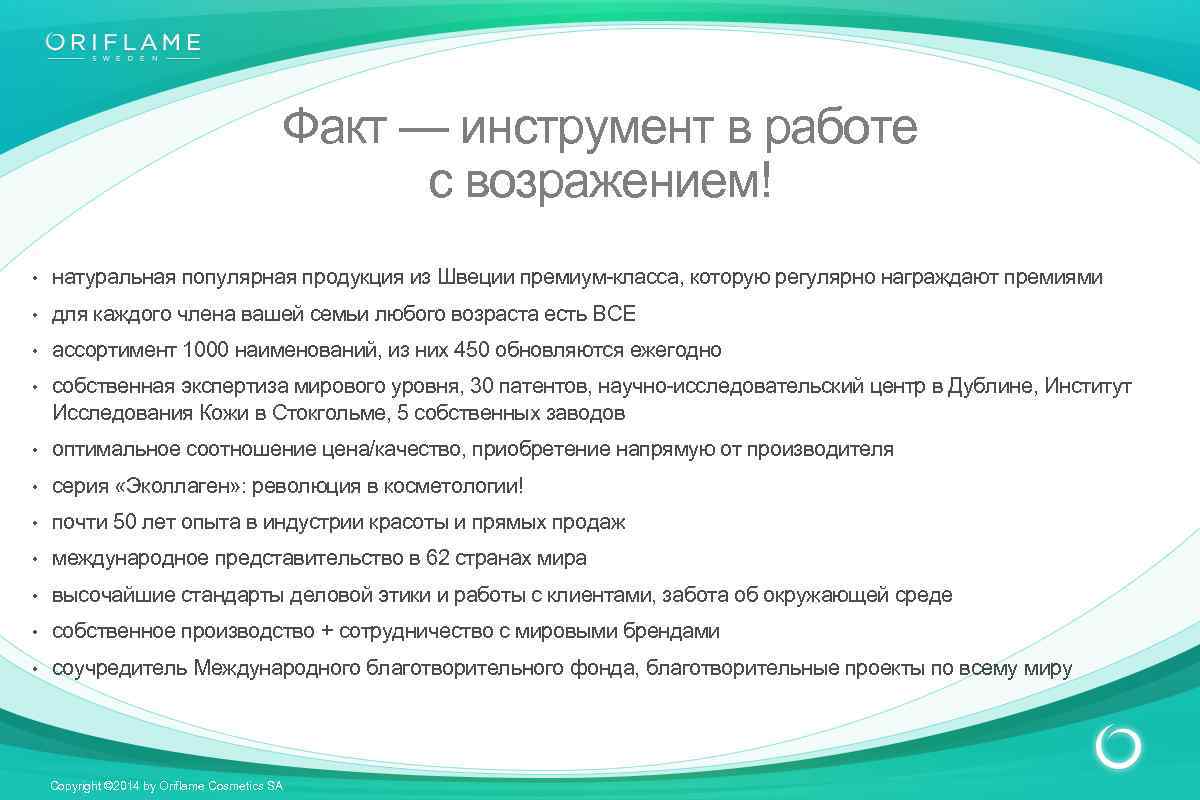 ORIFLAME
SWEDEN

Факт — инструмент в работе с возражением!

• натуральная популярная продукция из Швеции премиум-класса, которую регулярно награждают премиями
• для каждого члена вашей семьи любого возраста есть ВСЕ
• ассортимент 1000 наименований, из них 450 обновляются ежегодно
• собственная экспертиза мирового уровня, 30 патентов, научно-исследовательский центр в Дублине, Институт Исследования Кожи в Стокгольме, 5 собственных заводов
• оптимальное соотношение цена/качество, приобретение напрямую от производителя
• серия «Эколлаген»: революция в косметологии!
• почти 50 лет опыта в индустрии красоты и прямых продаж
• международное представительство в 62 странах мира
• высочайшие стандарты деловой этики и работы с клиентами, забота об окружающей среде
• собственное производство + сотрудничество с мировыми брендами
• соучредитель Международного благотворительного фонда, благотворительные проекты по всему миру

Copyright ©2014 by Oriflame Cosmetics SA